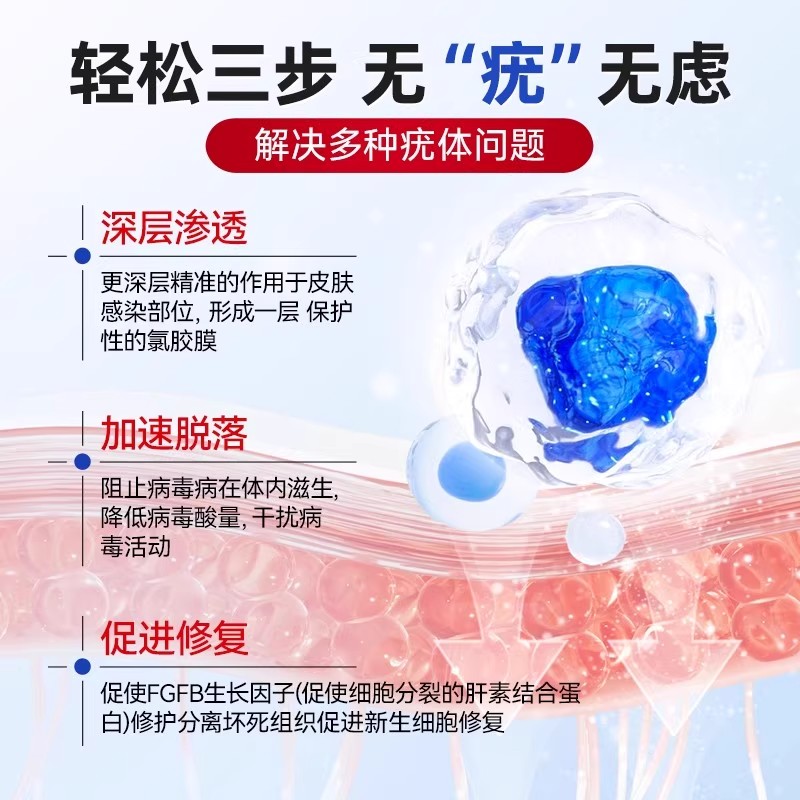 轻松三步 无“疣”无虑

解决多种疣体问题

深层渗透

更深层精准的作用于皮肤感染部位, 形成一层 保护性的氯胶膜

加速脱落

阻止病毒病在体内滋生, 降低病毒酸量, 干扰病毒活动

促进修复

促使FGFB生长因子(促使细胞分裂的肝素结合蛋白)修护分离坏死组织促进新生细胞修复